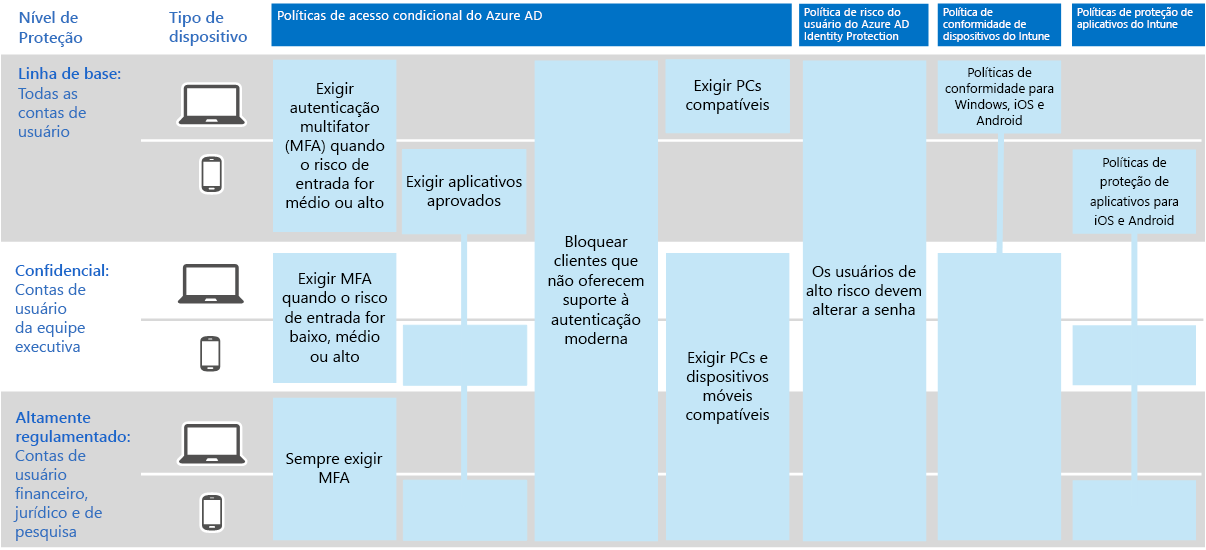 Nível de Proteção

Tipo de dispositivo

Políticas de acesso condicional do Azure AD

Política de risco do usuário do Azure AD Identity Protection

Política de conformidade de dispositivos do Intune

Políticas de proteção de aplicativos do Intune

Linha de base: Todas as contas de usuário

Exigir autenticação multifator (MFA) quando o risco de entrada for médio ou alto

Exigir aplicativos aprovados

Bloquear clientes que não oferecem suporte à autenticação moderna

Exigir PCs compatíveis

Os usuários de alto risco devem alterar a senha

Políticas de conformidade para Windows, iOS e Android

Políticas de proteção de aplicativos para iOS e Android

Confidencial: Contas de usuário da equipe executiva

Exigir MFA quando o risco de entrada for baixo, médio ou alto

Exigir PCs e dispositivos móveis compatíveis

Altamente regulamentado: Contas de usuário financeiro, jurídico e de pesquisa

Sempre exigir MFA